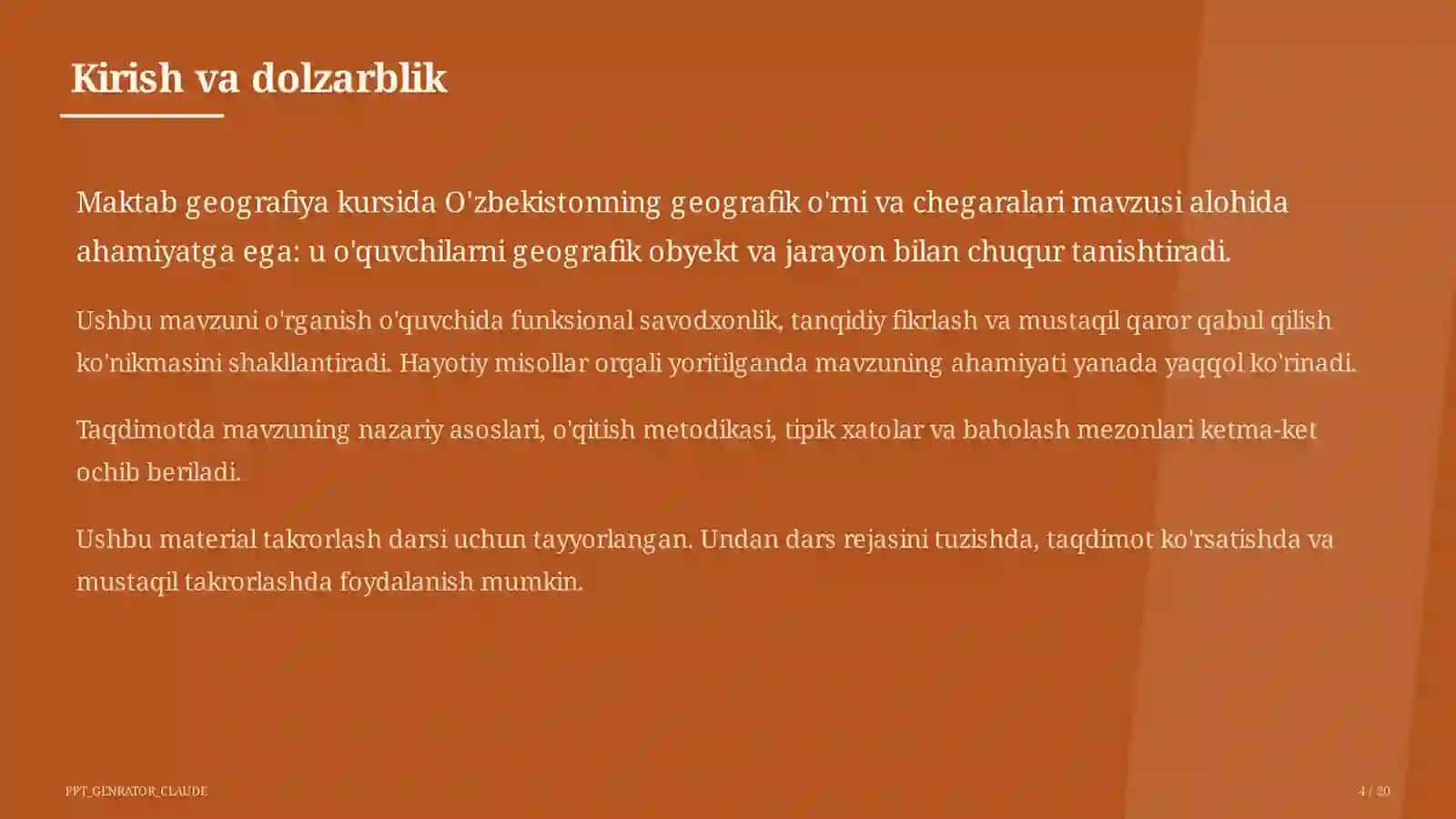 Kirish va dolzarblik

Maktab geografiya kursida O'zbekistonning geografik o'rni va chegaralari mavzusi alohida ahamiyatga ega: u o'quvchilarni geografik obyekt va jarayon bilan chuqur tanishtiradi.

Ushbu mavzuni o'rganish o'quvchida funksional savodxonlik, tanqidiy fikrlash va mustaqil qaror qabul qilish ko'nikmasini shakllantiradi. Hayotiy misollar orqali yoritilganda mavzuning ahamiyati yanada yaqqol ko'rinadi.

Taqdimotda mavzuning nazariy asoslari, o'qitish metodikasi, tipik xatolar va baholash mezonlari ketma-ket ochib beriladi.

Ushbu material takrorlash darsi uchun tayyorlangan. Undan dars rejasini tuzishda, taqdimot ko'rsatishda va mustaqil takrorlashda foydalanish mumkin.

PPT_GENRATOR_CLAUDE

4 / 20